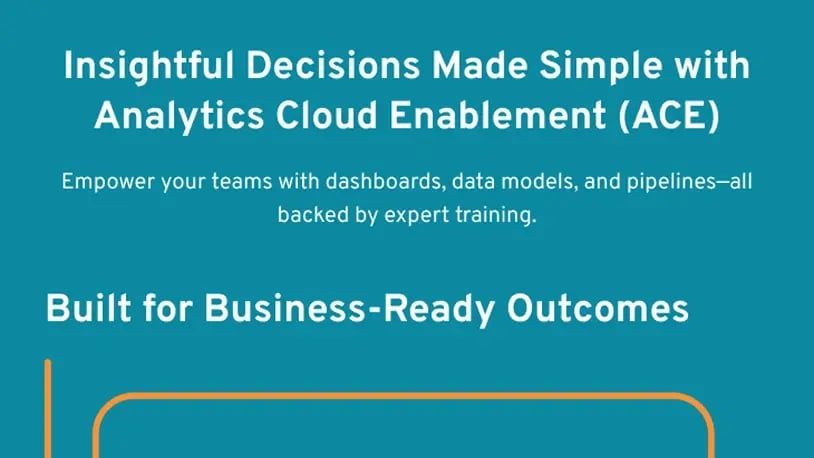 Insightful Decisions Made Simple with Analytics Cloud Enablement (ACE)

Empower your teams with dashboards, data models, and pipelines—all backed by expert training.

Built for Business-Ready Outcomes